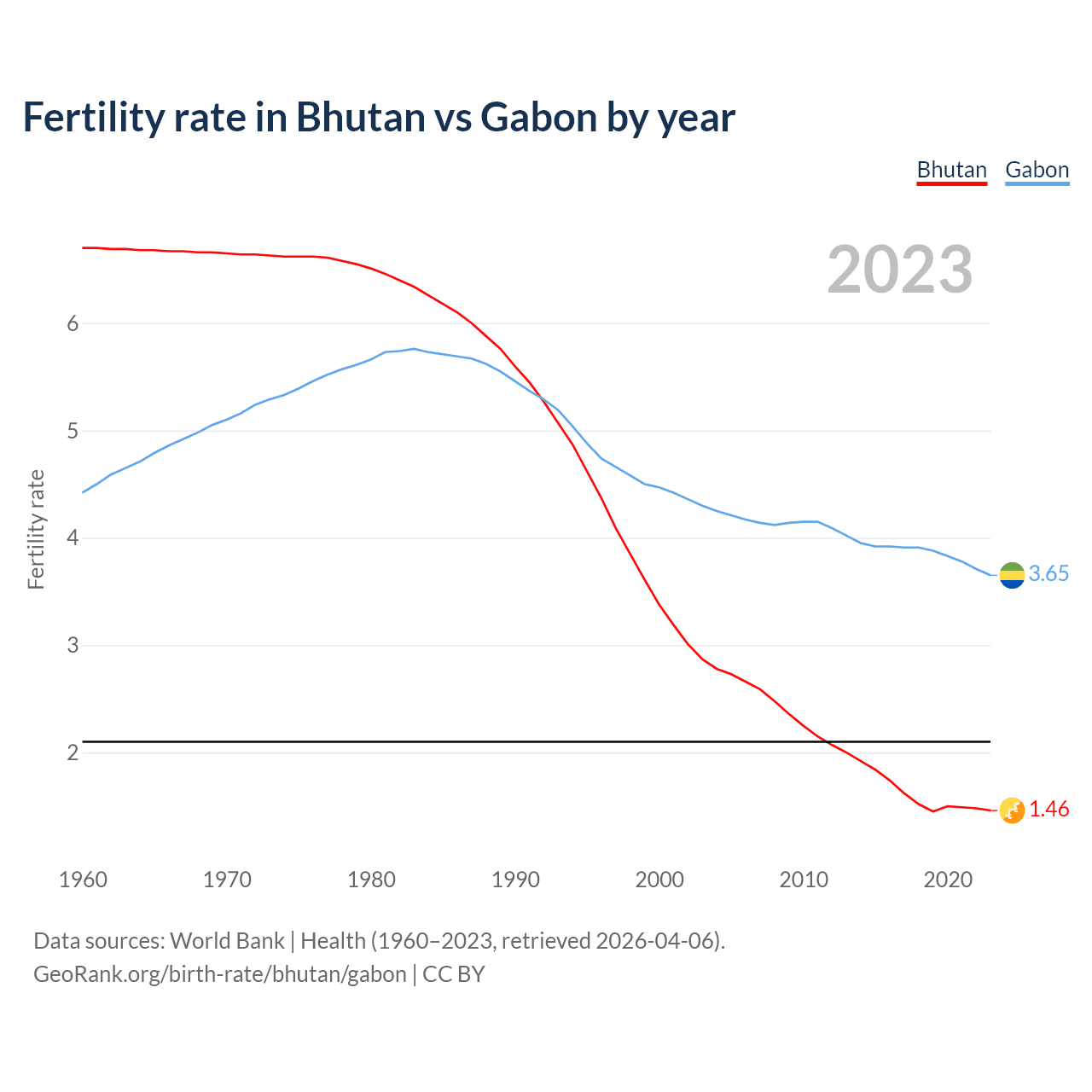 Fertility rate in Bhutan vs Gabon by year

Bhutan Gabon

2023

Fertility rate

6
5
4
3
2

3.65
1.46

1960 1970 1980 1990 2000 2010 2020

Data sources: World Bank | Health (1960–2023, retrieved 2026-04-06).
GeoRank.org/birth-rate/bhutan/gabon | CC BY